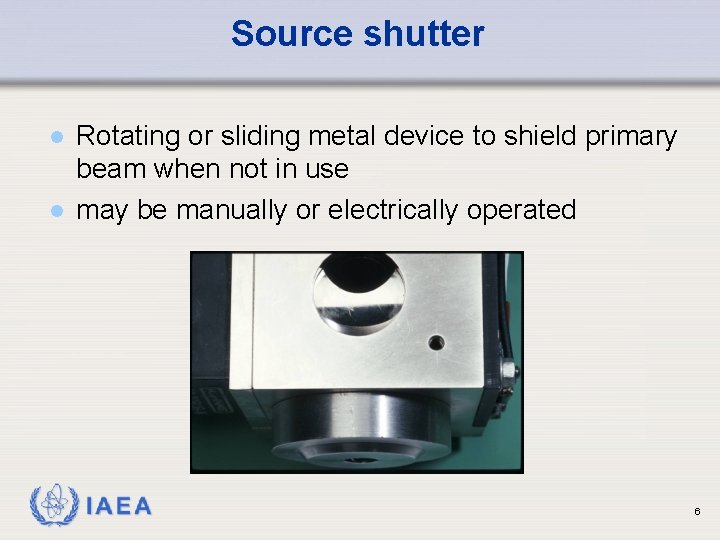 Source shutter

- Rotating or sliding metal device to shield primary beam when not in use
- may be manually or electrically operated

IAEA

6